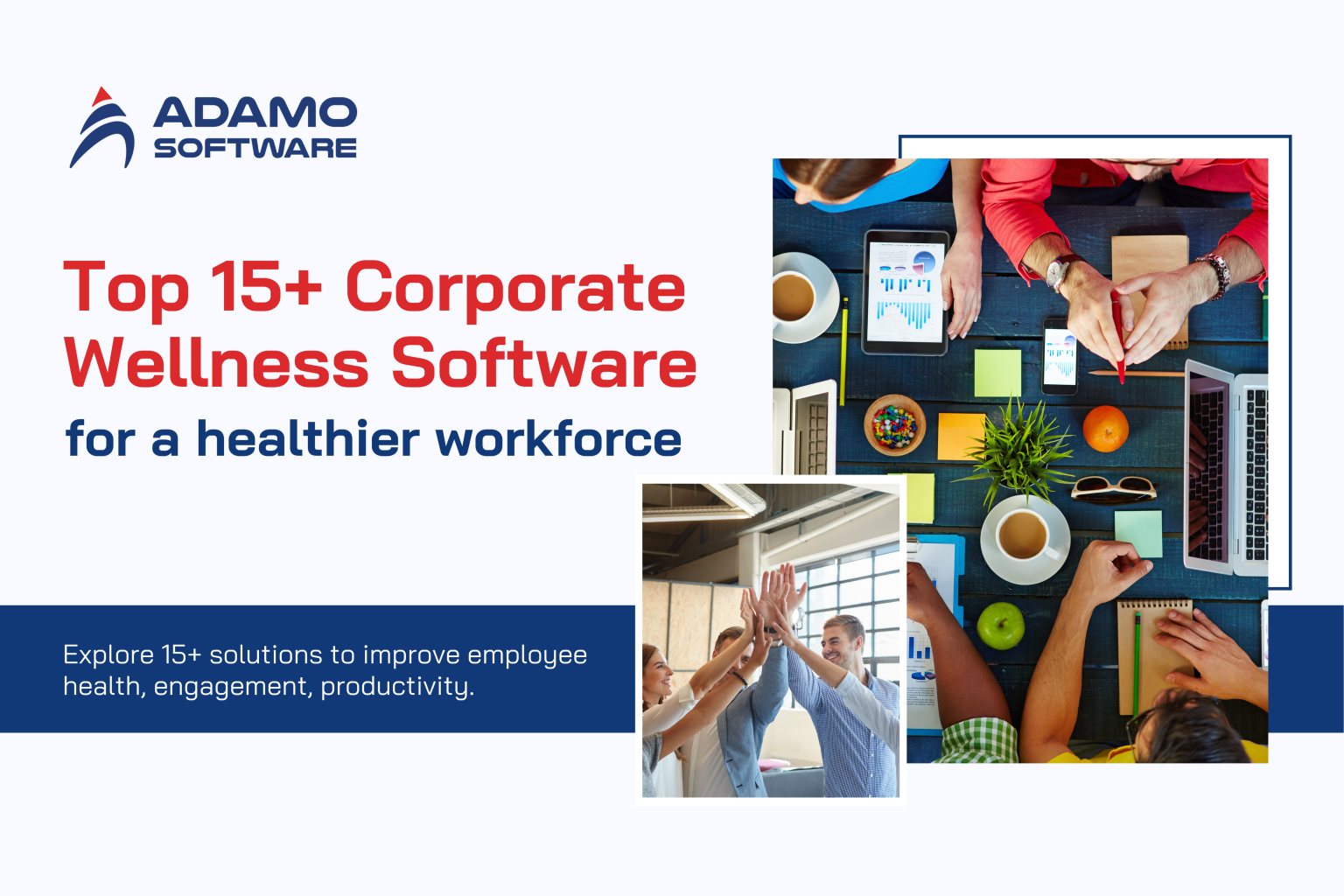 ADAMO SOFTWARE

Top 15+ Corporate Wellness Software
for a healthier workforce

Explore 15+ solutions to improve employee health, engagement, productivity.